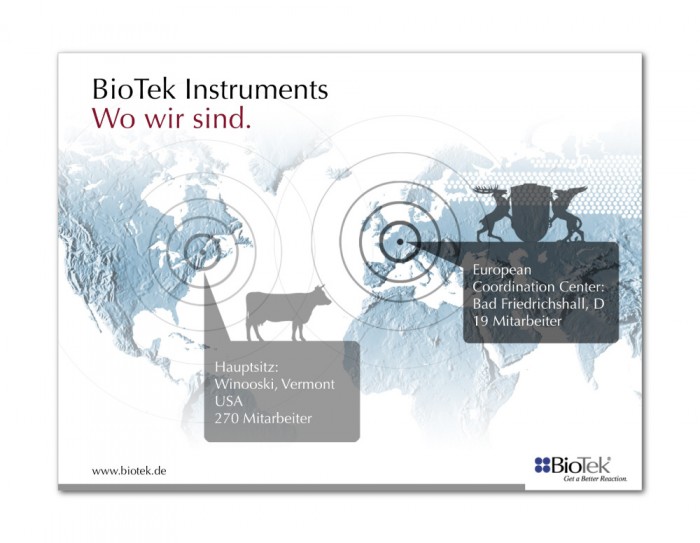 BioTek Instruments
Wo wir sind.

European
Coordination Center:
Bad Friedrichshall, D
19 Mitarbeiter

Hauptsitz:
Winooski, Vermont
USA
270 Mitarbeiter

www.biotek.de

BioTek®
Get a Better Reaction.